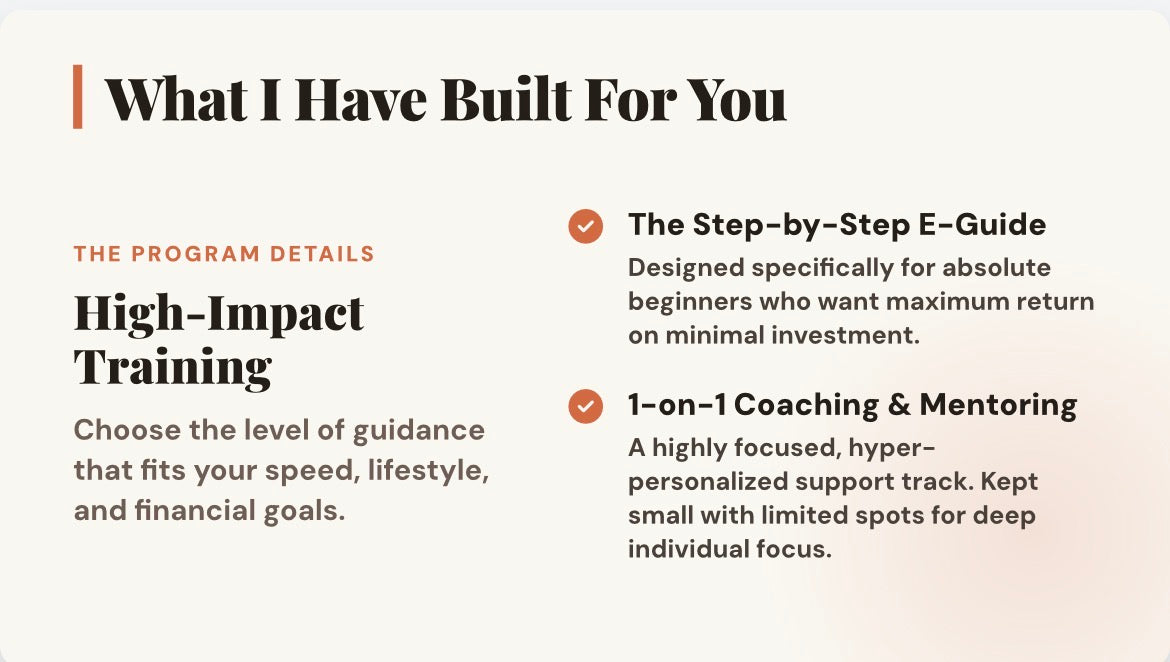 What I Have Built For You

THE PROGRAM DETAILS

High-Impact Training

Choose the level of guidance that fits your speed, lifestyle, and financial goals.

The Step-by-Step E-Guide

Designed specifically for absolute beginners who want maximum return on minimal investment.

1-on-1 Coaching & Mentoring

A highly focused, hyper-personalized support track. Kept small with limited spots for deep individual focus.